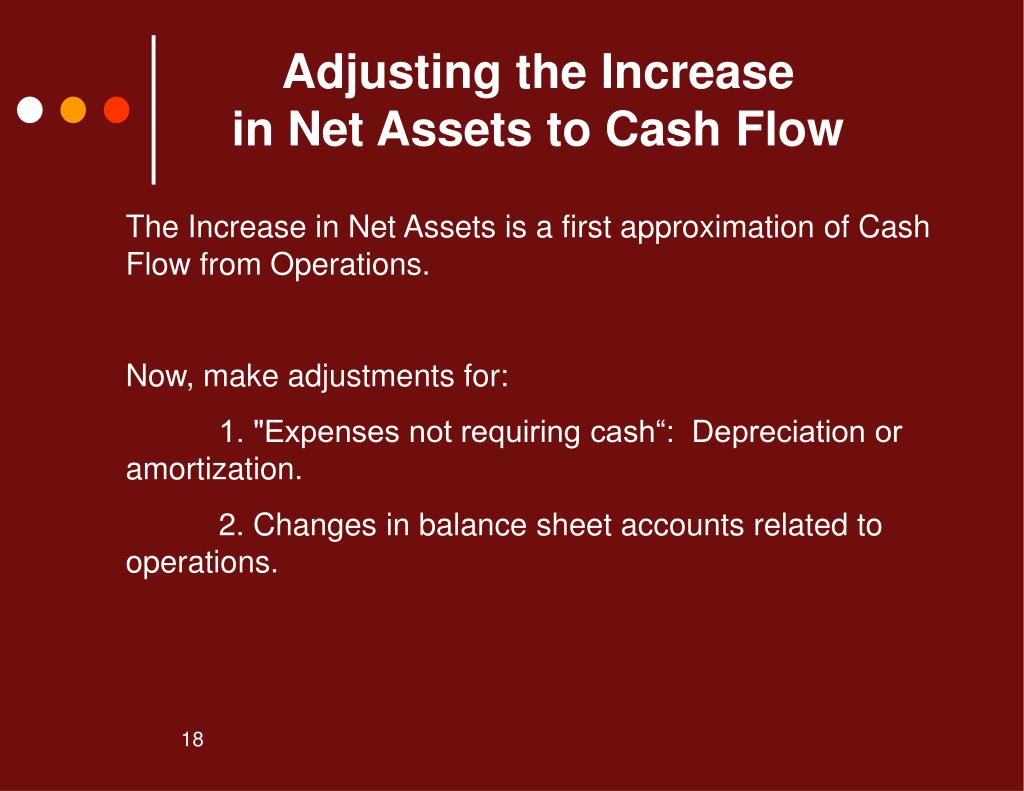 Adjusting the Increase in Net Assets to Cash Flow

The Increase in Net Assets is a first approximation of Cash Flow from Operations.

Now, make adjustments for:

1. "Expenses not requiring cash“: Depreciation or amortization.

2. Changes in balance sheet accounts related to operations.

18